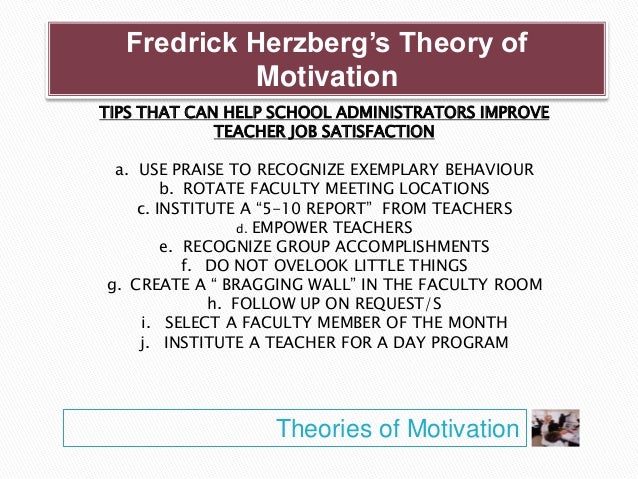 Fredrick Herzberg's Theory of Motivation

TIPS THAT CAN HELP SCHOOL ADMINISTRATORS IMPROVE TEACHER JOB SATISFACTION

a. USE PRAISE TO RECOGNIZE EXEMPLARY BEHAVIOUR
b. ROTATE FACULTY MEETING LOCATIONS
c. INSTITUTE A "5-10 REPORT" FROM TEACHERS
d. EMPOWER TEACHERS
e. RECOGNIZE GROUP ACCOMPLISHMENTS
f. DO NOT OVELOOK LITTLE THINGS
g. CREATE A " BRAGGING WALL" IN THE FACULTY ROOM
h. FOLLOW UP ON REQUEST/S
i. SELECT A FACULTY MEMBER OF THE MONTH
j. INSTITUTE A TEACHER FOR A DAY PROGRAM

Theories of Motivation